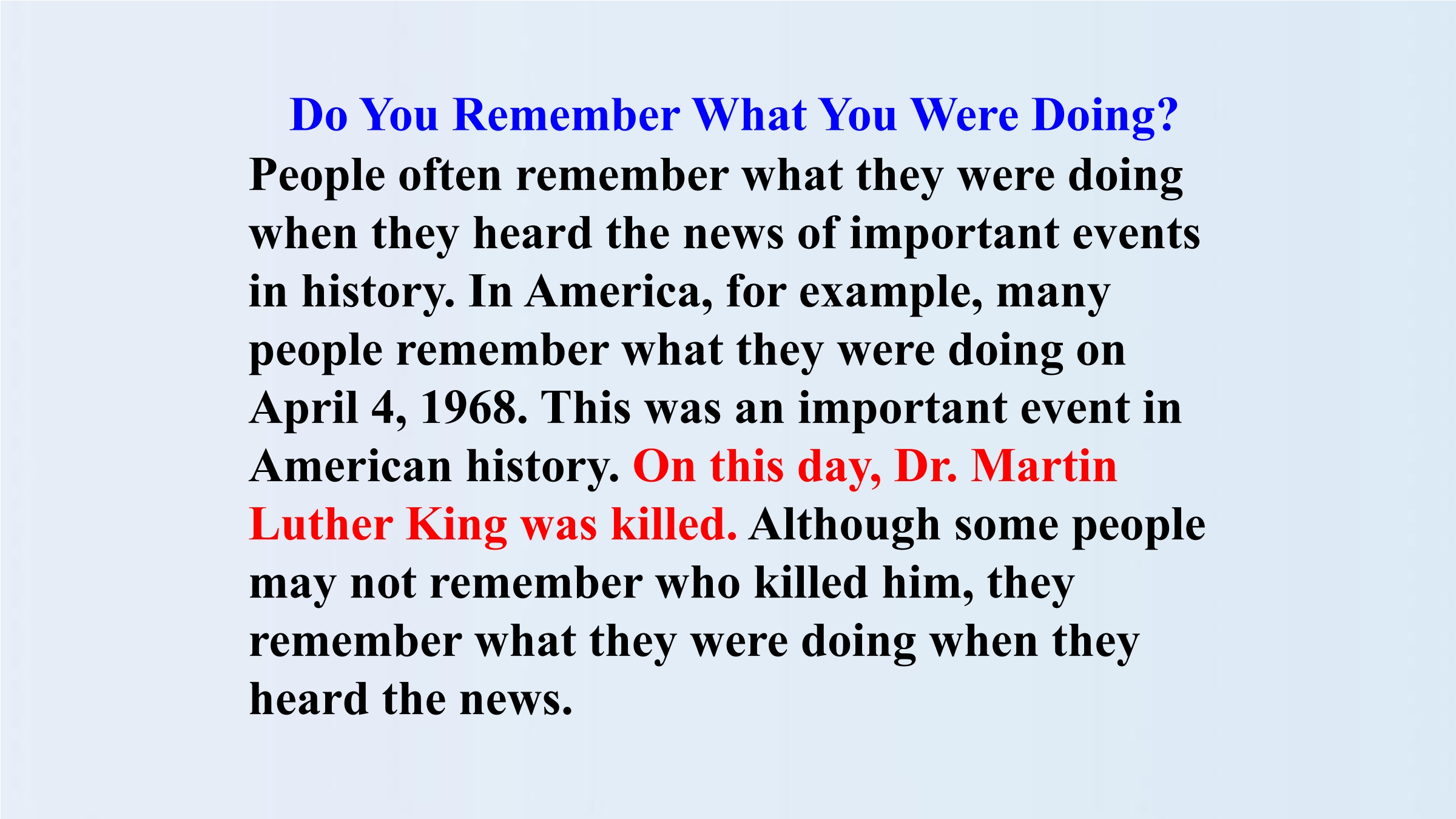 Do You Remember What You Were Doing?

People often remember what they were doing when they heard the news of important events in history. In America, for example, many people remember what they were doing on April 4, 1968. This was an important event in American history. On this day, Dr. Martin Luther King was killed. Although some people may not remember who killed him, they remember what they were doing when they heard the news.